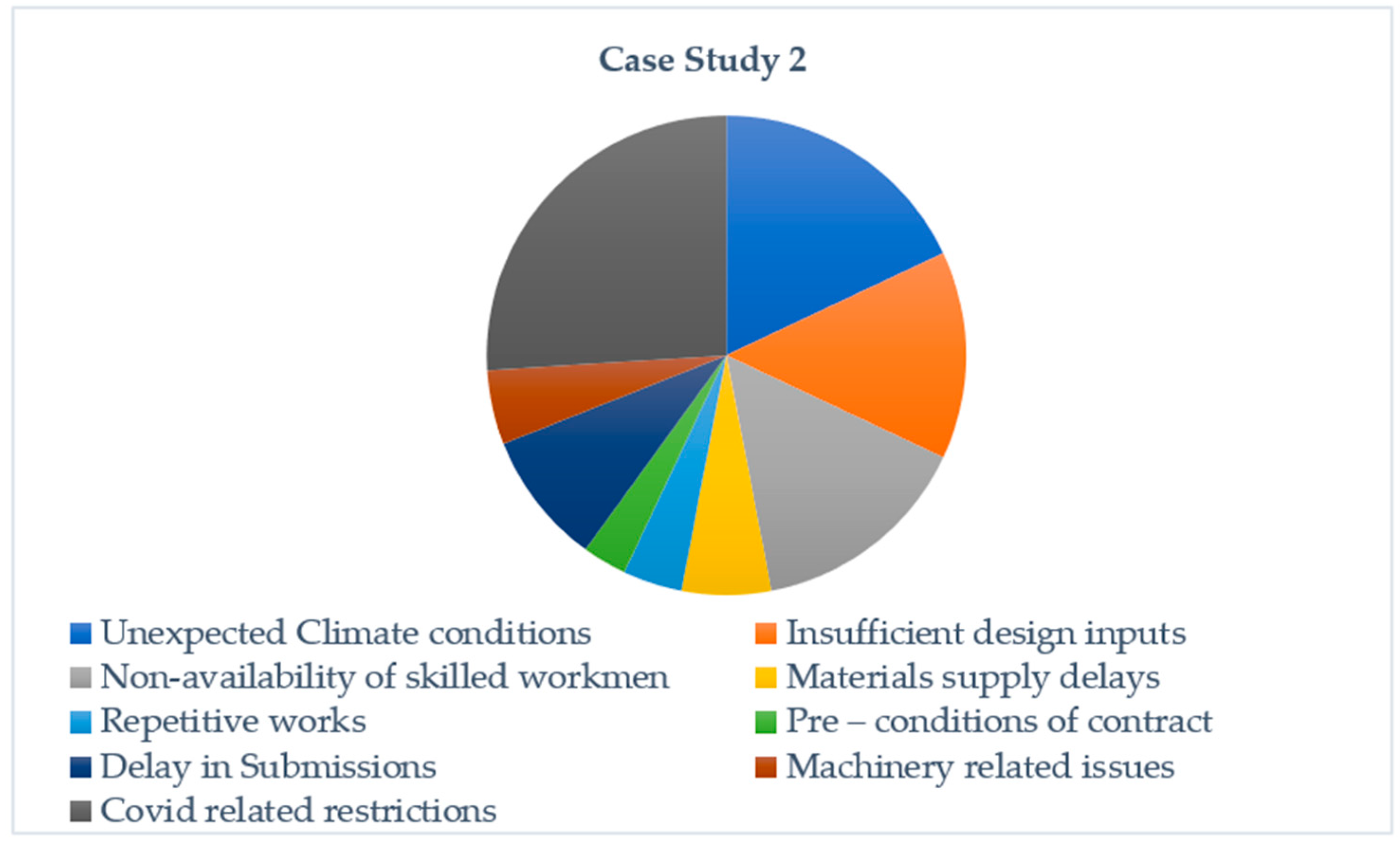 Case Study 2

Unexpected Climate conditions
Insufficient design inputs
Non-availability of skilled workmen
Materials supply delays
Repetitive works
Pre – conditions of contract
Delay in Submissions
Machinery related issues
Covid related restrictions